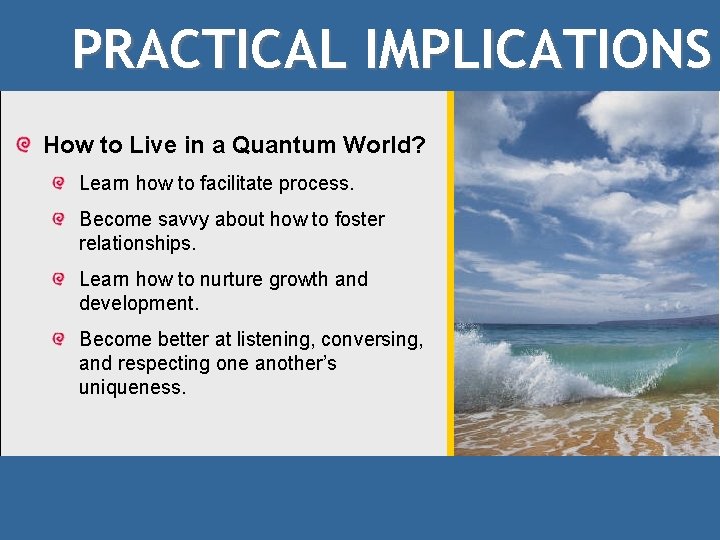 PRACTICAL IMPLICATIONS

How to Live in a Quantum World?

Learn how to facilitate process.

Become savvy about how to foster relationships.

Learn how to nurture growth and development.

Become better at listening, conversing, and respecting one another's uniqueness.